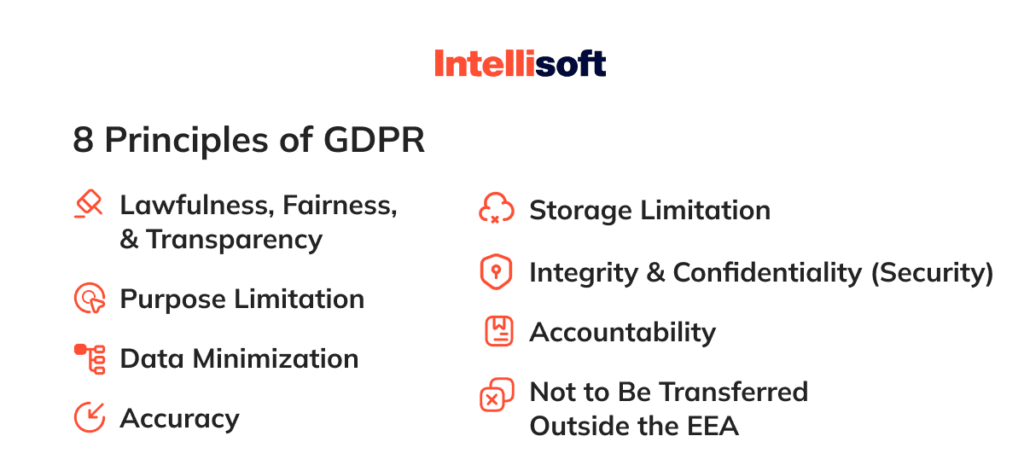 Intellisoft

8 Principles of GDPR

Lawfulness, Fairness, & Transparency

Purpose Limitation

Data Minimization

Accuracy

Storage Limitation

Integrity & Confidentiality (Security)

Accountability

Not to Be Transferred Outside the EEA